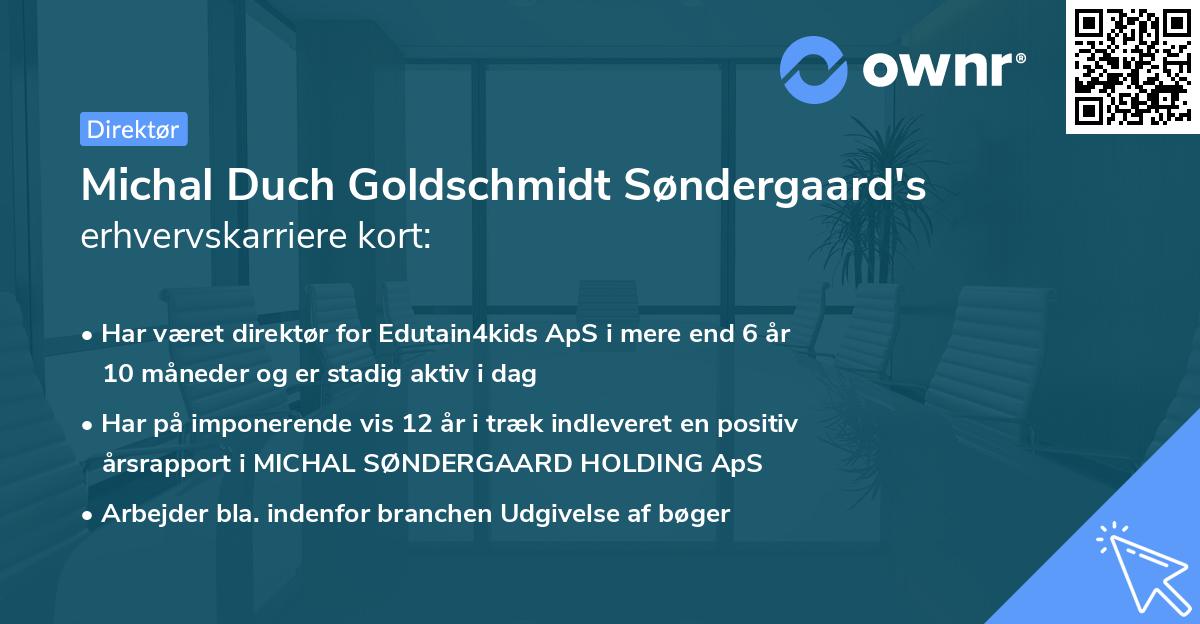 ownr®

Direktør

Michal Duch Goldschmidt Søndergaard's erhvervskarriere kort:

• Har været direktør for Edutain4kids ApS i mere end 6 år 10 måneder og er stadig aktiv i dag

• Har på imponerende vis 12 år i træk indleveret en positiv årsrapport i MICHAL SØNDERGAARD HOLDING ApS

• Arbejder bla. indenfor branchen Udgivelse af bøger